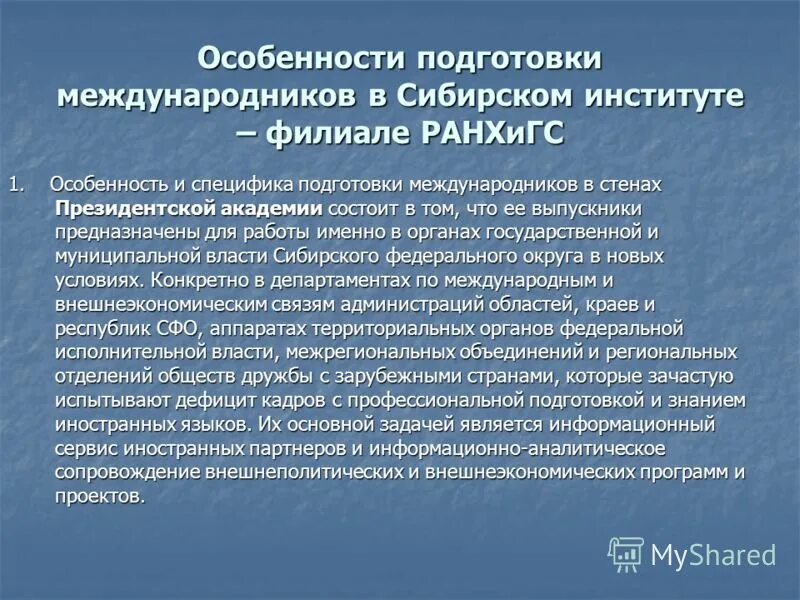 Особенности подготовки международников в Сибирском институте – филиале РАНХиГС

1. Особенность и специфика подготовки международников в стенах Президентской академии состоит в том, что ее выпускники предназначены для работы именно в органах государственной и муниципальной власти Сибирского федерального округа в новых условиях. Конкретно в департаментах по международным и внешнеэкономическим связям администраций областей, краев и республик СФО, аппаратах территориальных органов федеральной исполнительной власти, межрегиональных объединений и региональных отделений обществ дружбы с зарубежными странами, которые зачастую испытывают дефицит кадров с профессиональной подготовкой и знанием иностранных языков. Их основной задачей является информационный сервис иностранных партнеров и информационно-аналитическое сопровождение внешнеполитических и внешнеэкономических программ и проектов.

MyShared